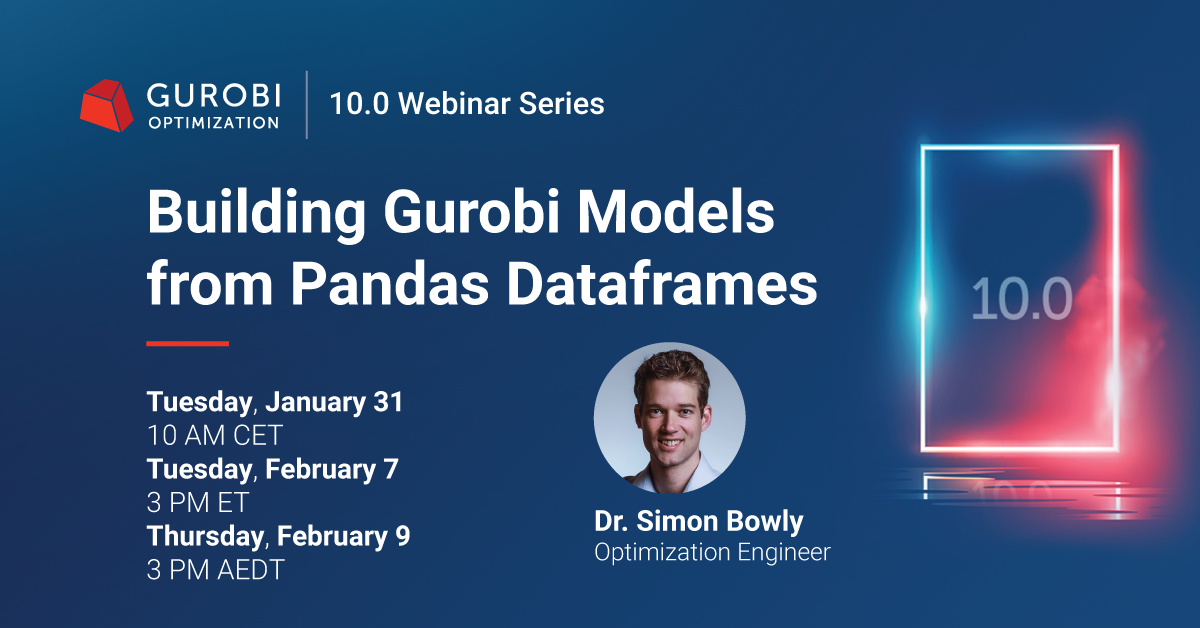 GUROBI OPTIMIZATION

10.0 Webinar Series

Building Gurobi Models from Pandas Dataframes

Tuesday, January 31
10 AM CET
Tuesday, February 7
3 PM ET
Thursday, February 9
3 PM AEDT

Dr. Simon Bowly
Optimization Engineer

10.0